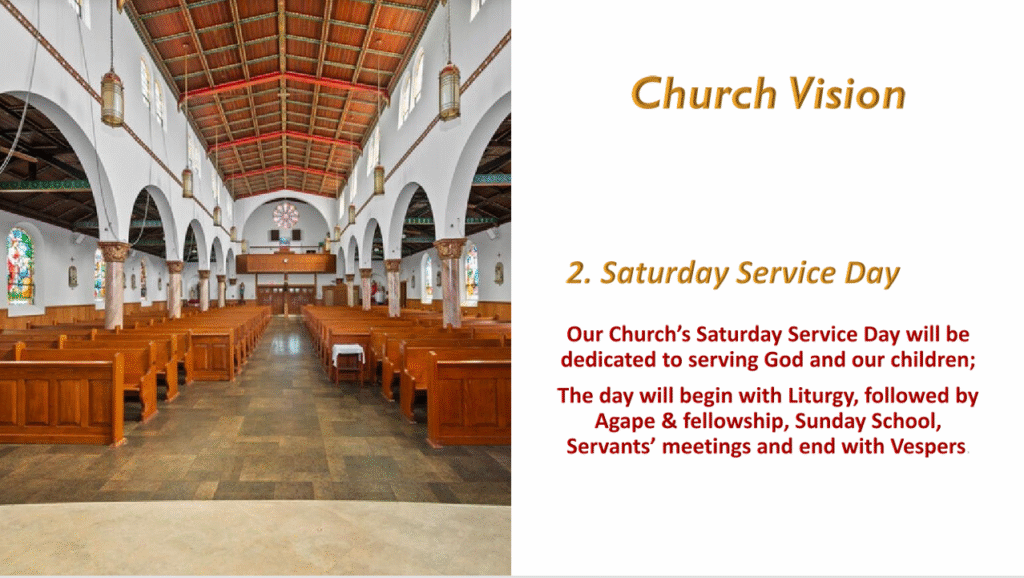 Church Vision

2. Saturday Service Day

Our Church's Saturday Service Day will be dedicated to serving God and our children;

The day will begin with Liturgy, followed by Agape & fellowship, Sunday School, Servants' meetings and end with Vespers.